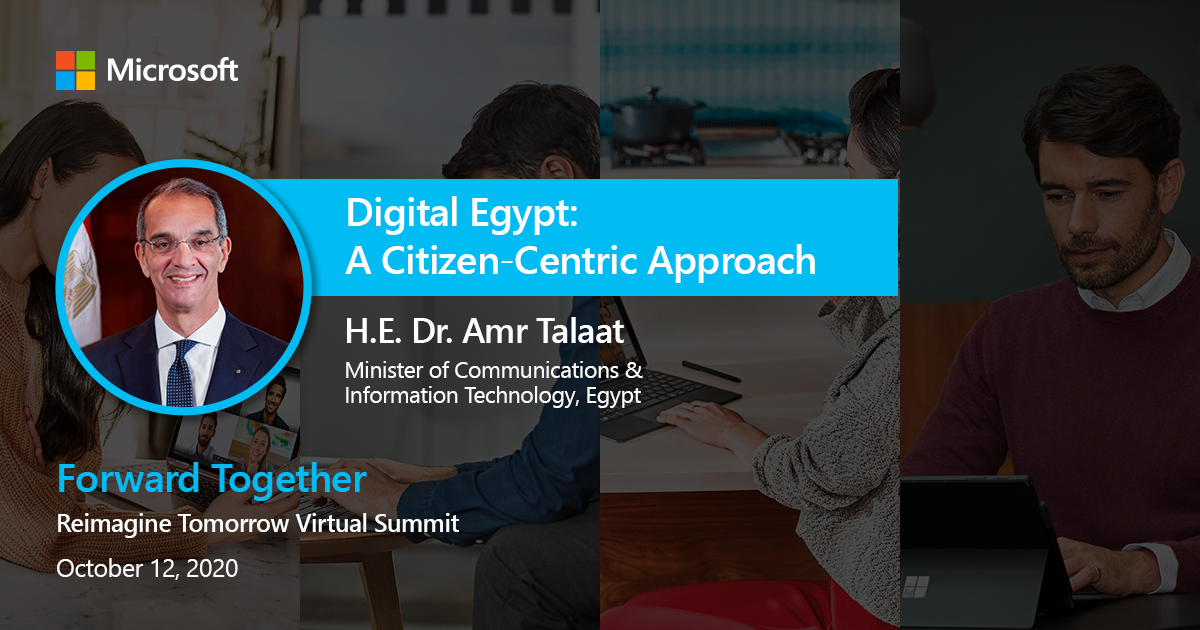 Microsoft

Digital Egypt:
A Citizen-Centric Approach

H.E. Dr. Amr Talaat

Minister of Communications & Information Technology, Egypt

Forward Together

Reimagine Tomorrow Virtual Summit

October 12, 2020